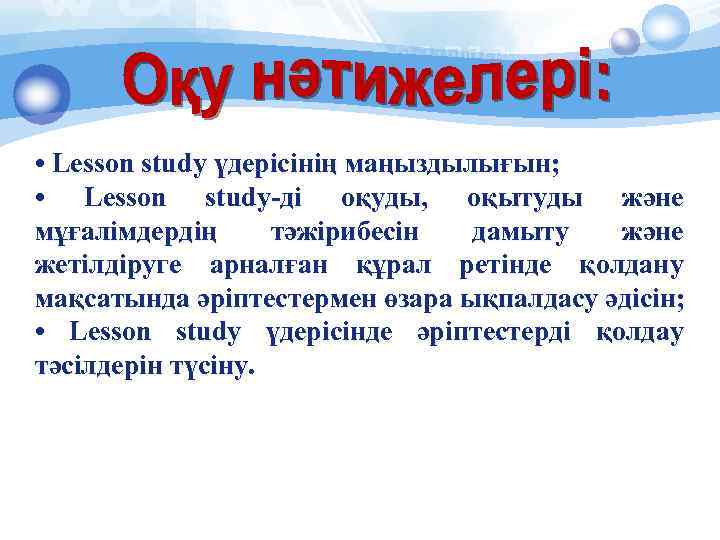 Оқу нәтижелері:

• Lesson study үдерісінің маңыздылығын;
• Lesson study-ді оқуды, оқытуды және мұғалімдердің тәжірибесін дамыту және жетілдіруге арналған құрал ретінде қолдану мақсатында әріптестермен өзара ықпалдасу әдісін;
• Lesson study үдерісінде әріптестерді қолдау тәсілдерін түсіну.